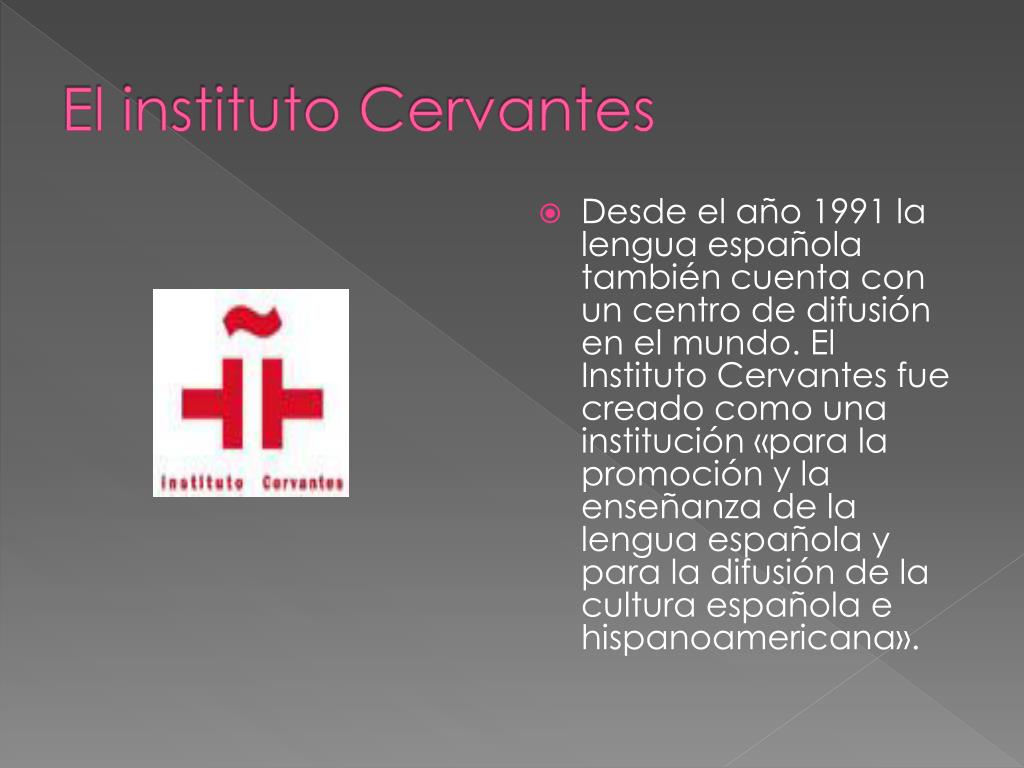 El instituto Cervantes

Instituto Cervantes

Desde el año 1991 la lengua española también cuenta con un centro de difusión en el mundo. El Instituto Cervantes fue creado como una institución «para la promoción y la enseñanza de la lengua española y para la difusión de la cultura española e hispanoamericana».